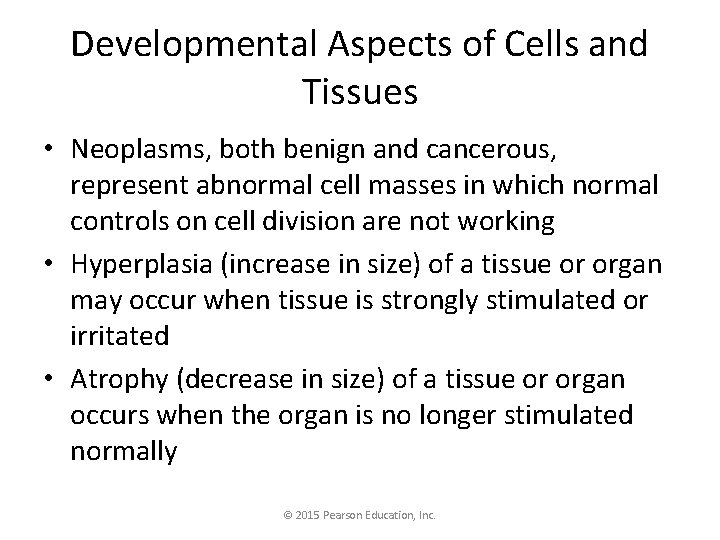 Developmental Aspects of Cells and Tissues

• Neoplasms, both benign and cancerous, represent abnormal cell masses in which normal controls on cell division are not working
• Hyperplasia (increase in size) of a tissue or organ may occur when tissue is strongly stimulated or irritated
• Atrophy (decrease in size) of a tissue or organ occurs when the organ is no longer stimulated normally

© 2015 Pearson Education, Inc.